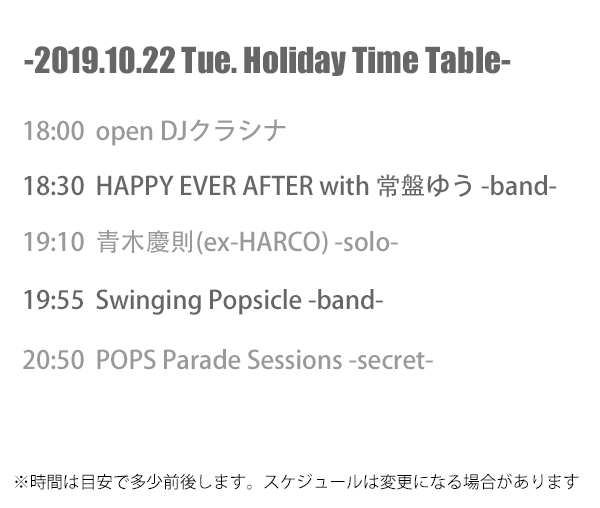 -2019.10.22 Tue. Holiday Time Table-

18:00 open DJクラシナ

18:30 HAPPY EVER AFTER with 常盤ゆう -band-

19:10 青木慶則(ex-HARCO) -solo-

19:55 Swinging Popsicle -band-

20:50 POPS Parade Sessions -secret-

※時間は目安で多少前後します。スケジュールは変更になる場合があります